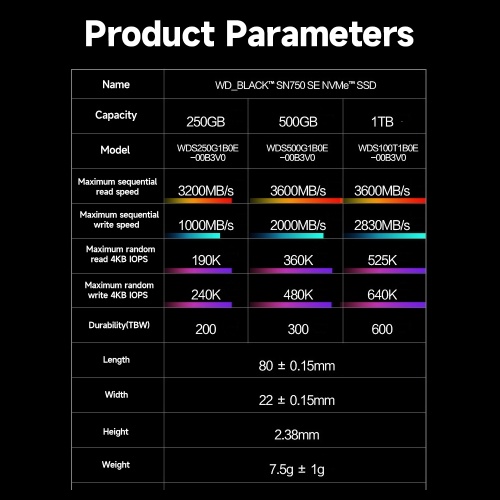 Product Parameters

| Name | WD_BLACK™ SN750 SE NVMe™ SSD | | |
|---|---|---|---|
| Capacity | 250GB | 500GB | 1TB |
| Model | WDS250G1B0E -00B3V0 | WDS500G1B0E -00B3V0 | WDS100T1B0E -00B3V0 |
| Maximum sequential read speed | 3200MB/s | 3600MB/s | 3600MB/s |
| Maximum sequential write speed | 1000MB/s | 2000MB/s | 2830MB/s |
| Maximum random read 4KB IOPS | 190K | 360K | 525K |
| Maximum random write 4KB IOPS | 240K | 480K | 640K |
| Durability(TBW) | 200 | 300 | 600 |
| Length | 80 ± 0.15mm | | |
| Width | 22 ± 0.15mm | | |
| Height | 2.38mm | | |
| Weight | 7.5g ± 1g | | |